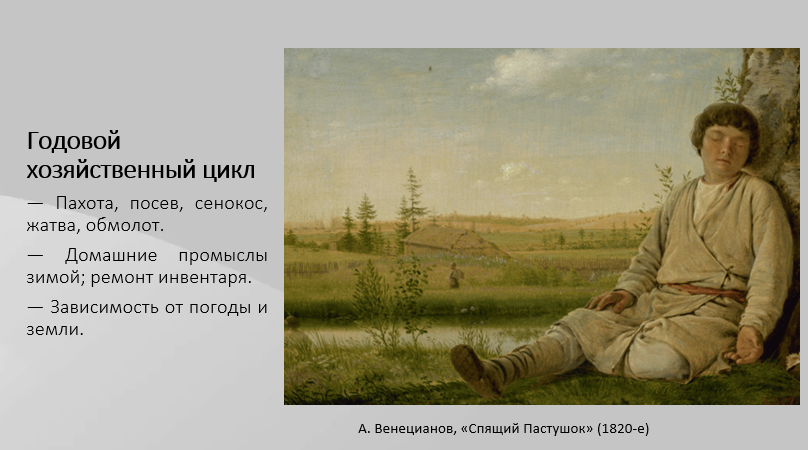 Годовой хозяйственный цикл

— Пахота, посев, сенокос, жатва, обмолот.

— Домашние промыслы зимой; ремонт инвентаря.

— Зависимость от погоды и земли.

А. Венецианов, «Спящий Пастушок» (1820-е)